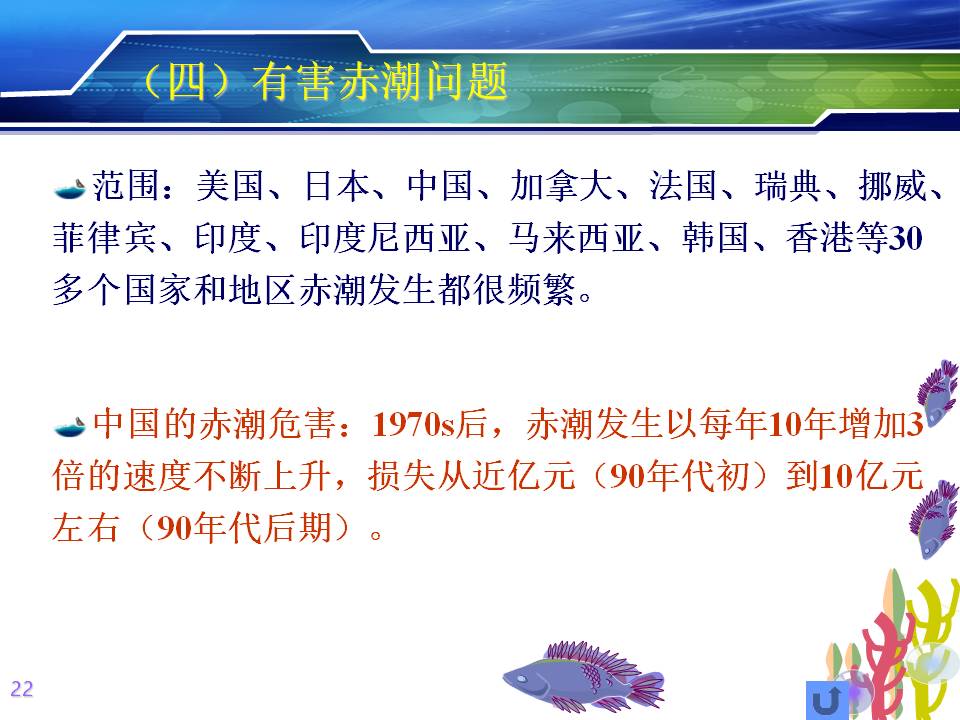 （四）有害赤潮问题

范围：美国、日本、中国、加拿大、法国、瑞典、挪威、菲律宾、印度、印度尼西亚、马来西亚、韩国、香港等30多个国家和地区赤潮发生都很频繁。

中国的赤潮危害：1970s后，赤潮发生以每年10年增加3倍的速度不断上升，损失从近亿元（90年代初）到10亿元左右（90年代后期）。

22